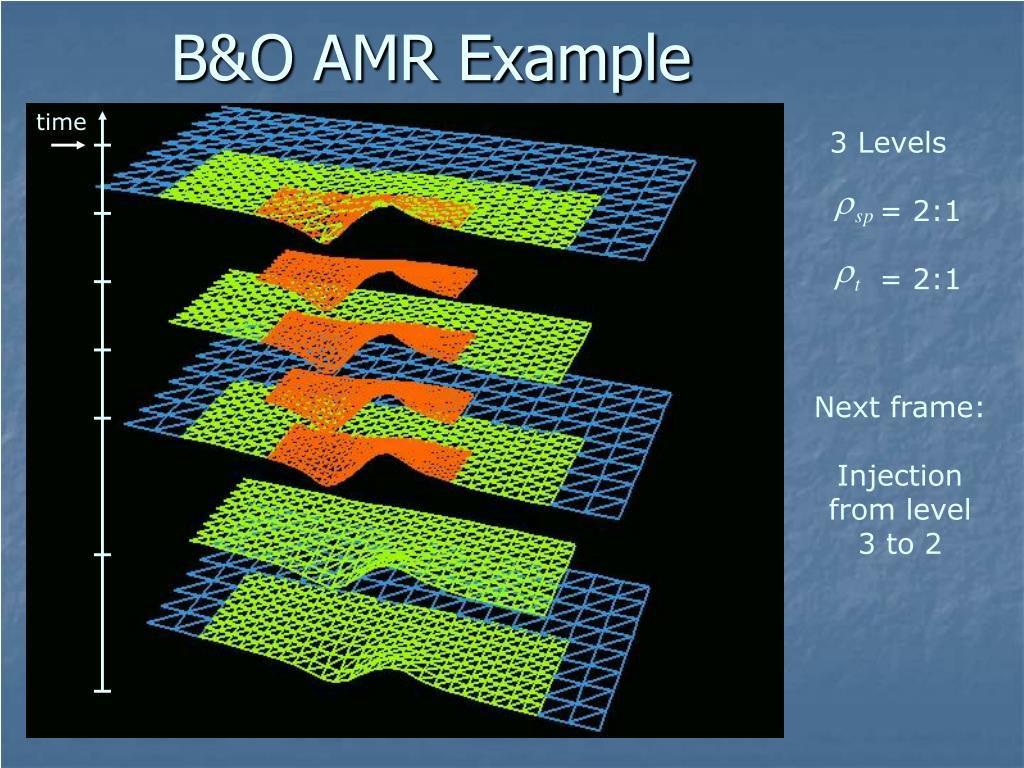 B&O AMR Example

time

3 Levels

$\rho_{sp}$ = 2:1

$\rho_{t}$ = 2:1

Next frame:

Injection from level 3 to 2